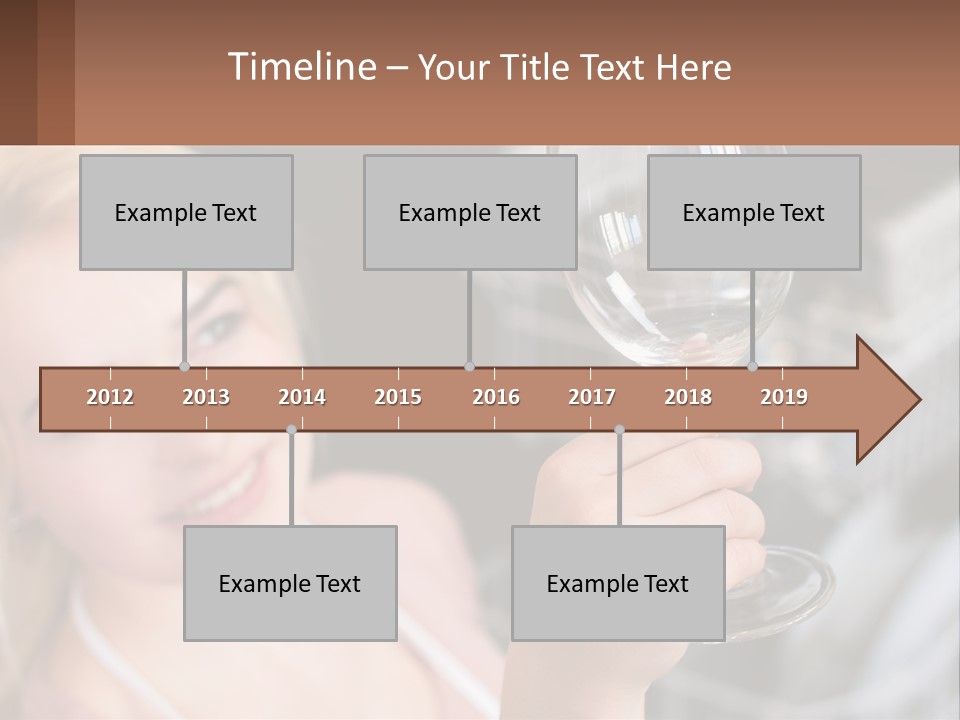 Timeline – Your Title Text Here

Example Text

Example Text

Example Text

2012 2013 2014 2015 2016 2017 2018 2019

Example Text

Example Text